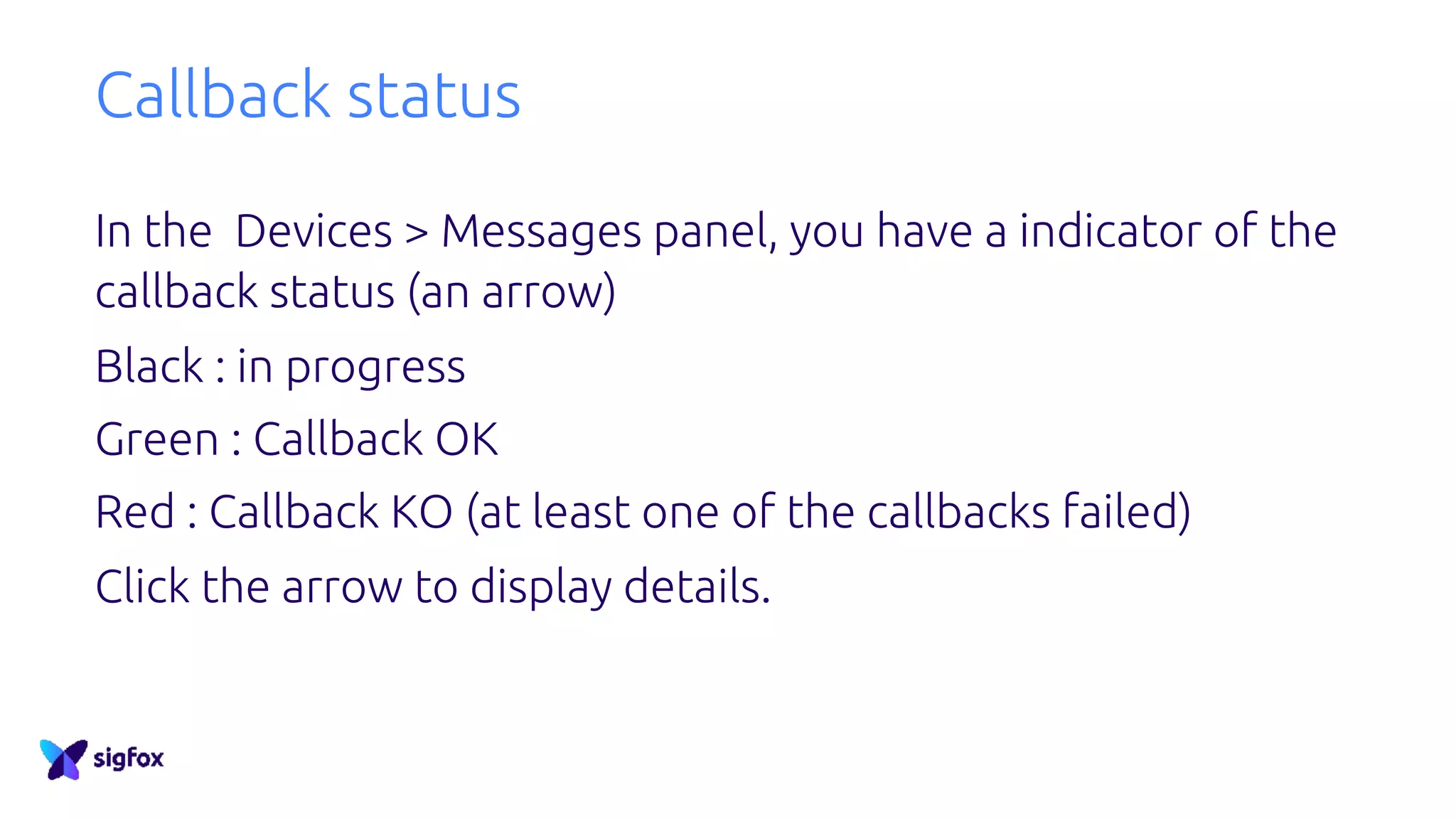 Callback status

In the Devices > Messages panel, you have a indicator of the callback status (an arrow)

Black : in progress

Green : Callback OK

Red : Callback KO (at least one of the callbacks failed)

Click the arrow to display details.

sigfox